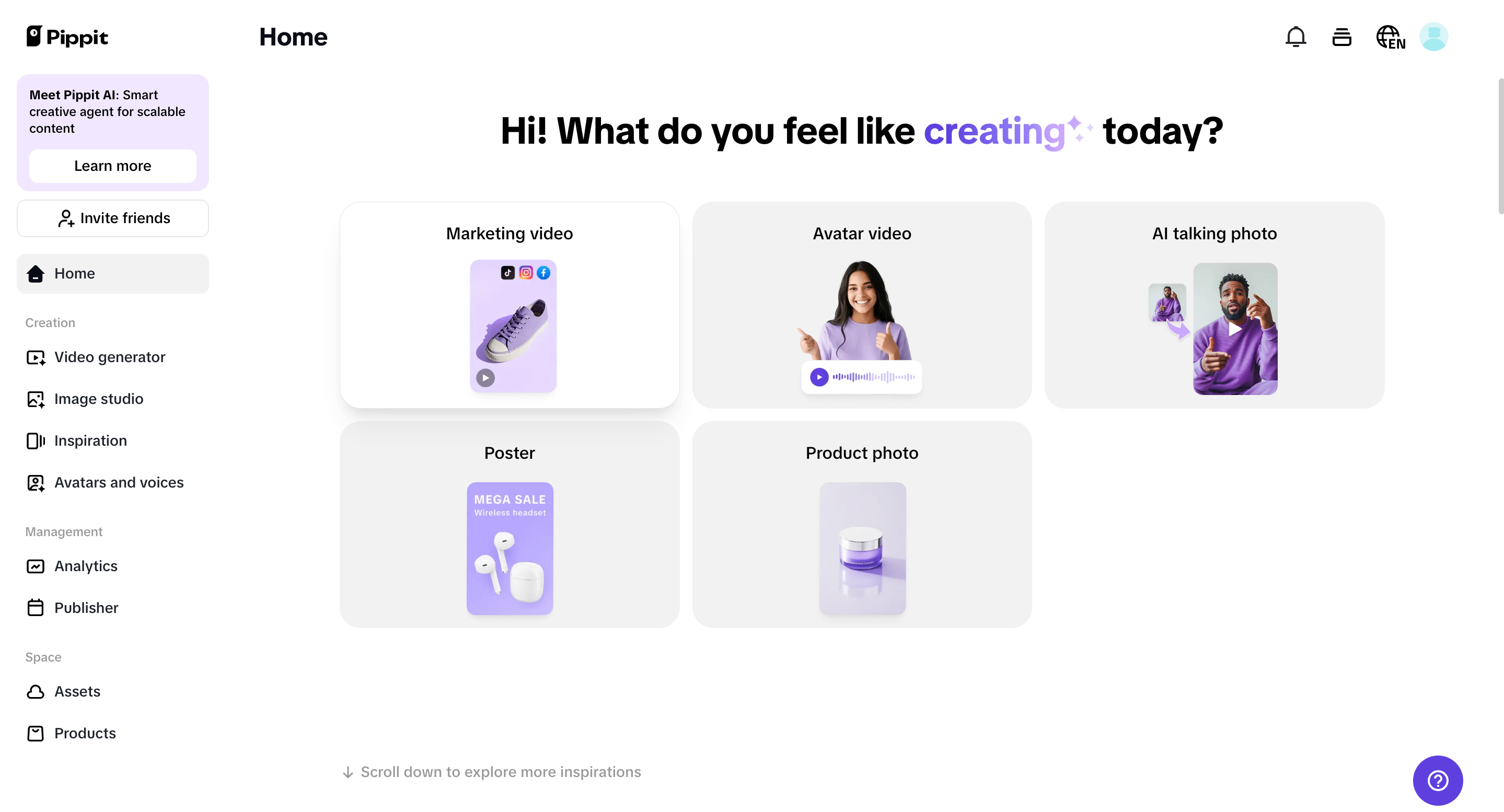 Pippit

Home

EN

Meet Pippit AI: Smart creative agent for scalable content

Learn more

Invite friends

Home

Creation

Video generator

Image studio

Inspiration

Avatars and voices

Management

Analytics

Publisher

Space

Assets

Products

Hi! What do you feel like creating today?

Marketing video

Avatar video

AI talking photo

Poster

MEGA SALE
Wireless headset

Product photo

Scroll down to explore more inspirations